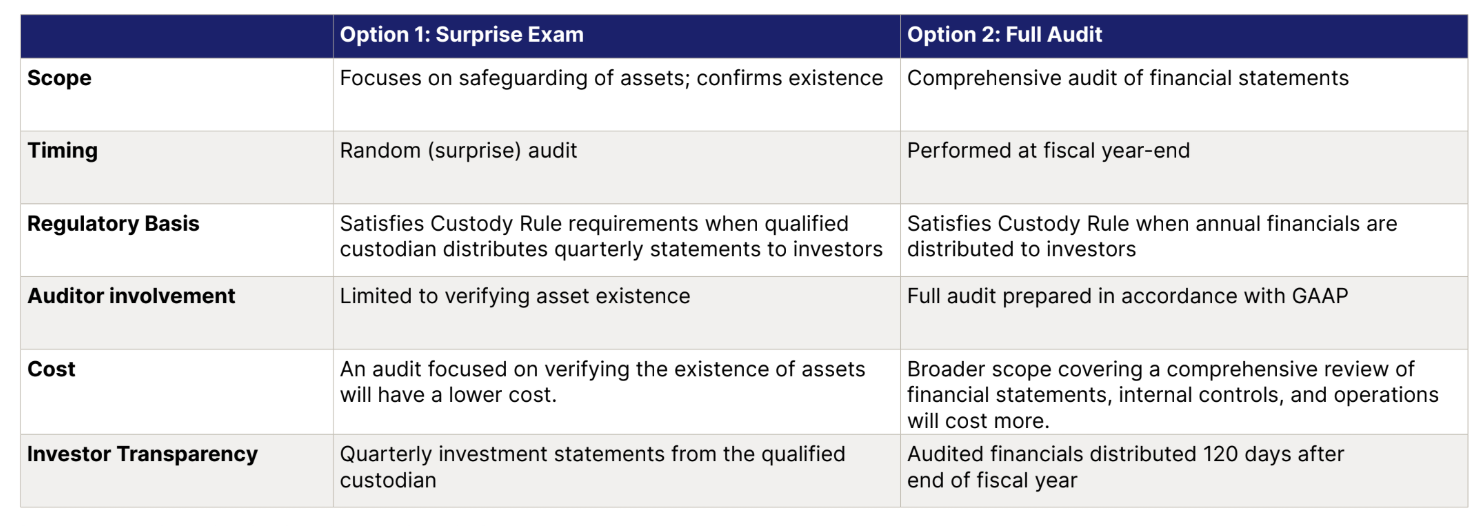 | | Option 1: Surprise Exam | Option 2: Full Audit |
|---|---|---|
| Scope | Focuses on safeguarding of assets; confirms existence | Comprehensive audit of financial statements |
| Timing | Random (surprise) audit | Performed at fiscal year-end |
| Regulatory Basis | Satisfies Custody Rule requirements when qualified custodian distributes quarterly statements to investors | Satisfies Custody Rule when annual financials are distributed to investors |
| Auditor involvement | Limited to verifying asset existence | Full audit prepared in accordance with GAAP |
| Cost | An audit focused on verifying the existence of assets will have a lower cost. | Broader scope covering a comprehensive review of financial statements, internal controls, and operations will cost more. |
| Investor Transparency | Quarterly investment statements from the qualified custodian | Audited financials distributed 120 days after end of fiscal year |